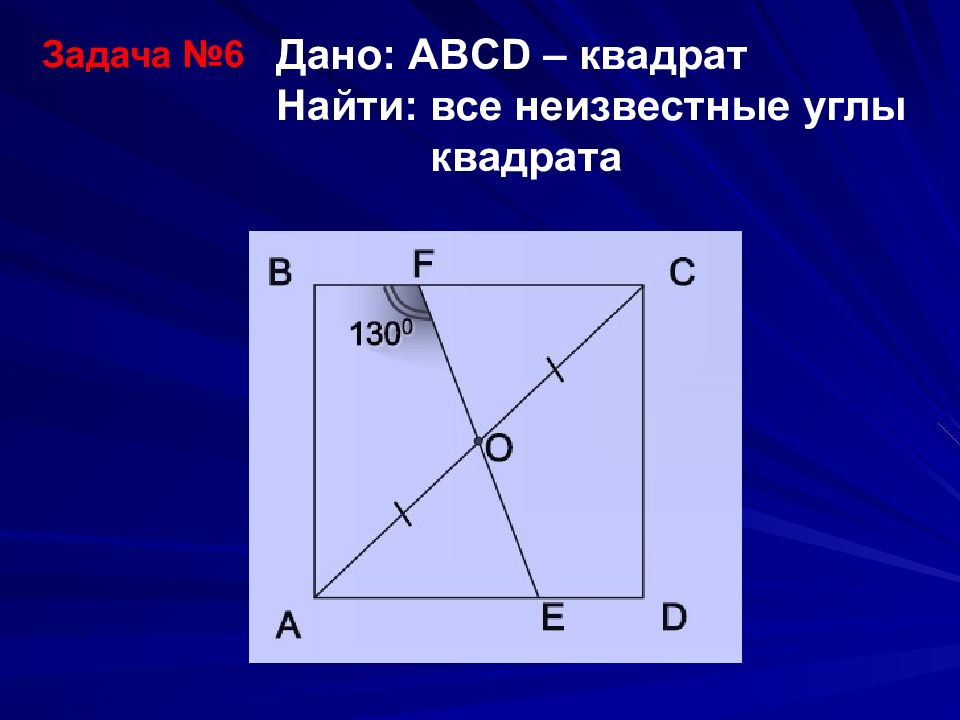 Задача №6 Дано: ABCD – квадрат
Найти: все неизвестные углы квадрата

B F C
$130^0$
O
A E D